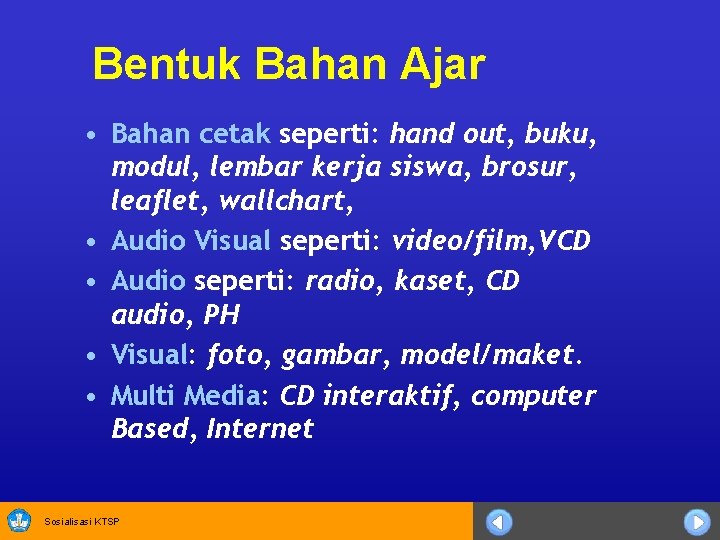 Bentuk Bahan Ajar

• Bahan cetak seperti: hand out, buku, modul, lembar kerja siswa, brosur, leaflet, wallchart,
• Audio Visual seperti: video/film,VCD
• Audio seperti: radio, kaset, CD audio, PH
• Visual: foto, gambar, model/maket.
• Multi Media: CD interaktif, computer Based, Internet

Sosialisasi KTSP